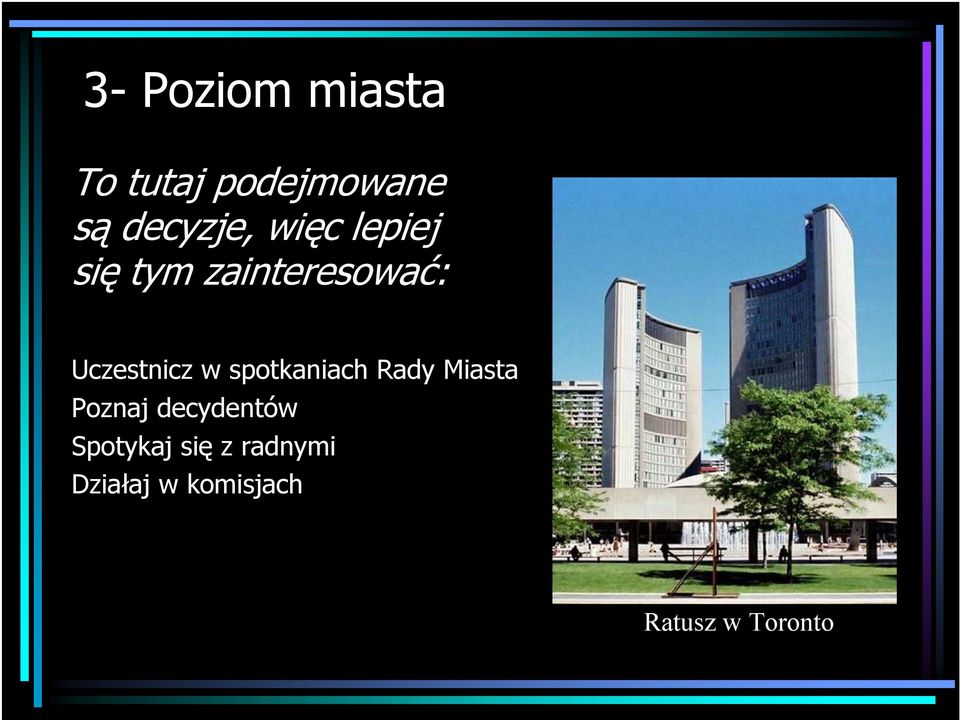 3- Poziom miasta

To tutaj podejmowane są decyzje, więc lepiej się tym zainteresować:

Uczestnicz w spotkaniach Rady Miasta
Poznaj decydentów
Spotykaj się z radnymi
Działaj w komisjach

Ratusz w Toronto